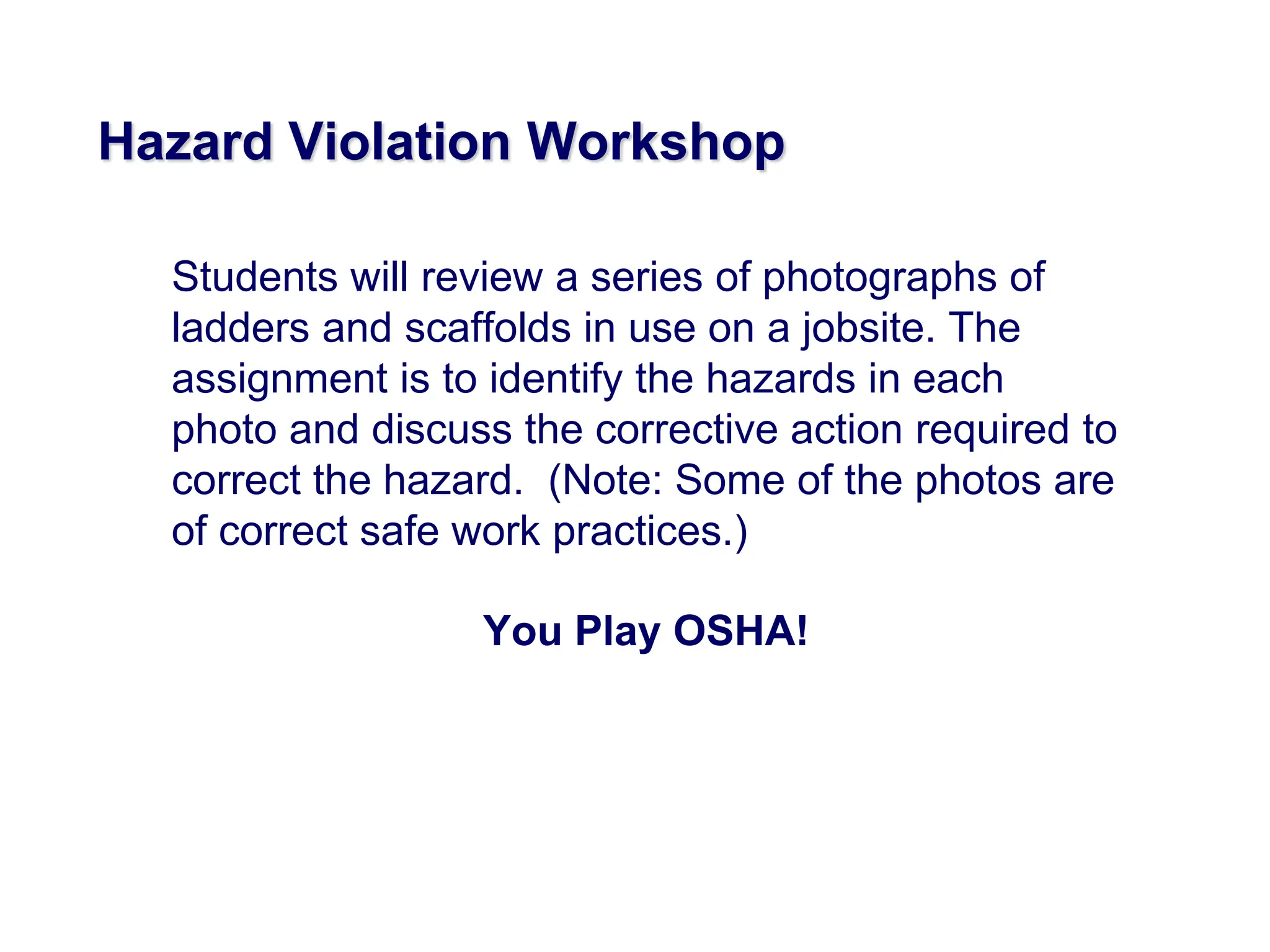 Hazard Violation Workshop

Students will review a series of photographs of ladders and scaffolds in use on a jobsite. The assignment is to identify the hazards in each photo and discuss the corrective action required to correct the hazard. (Note: Some of the photos are of correct safe work practices.)

You Play OSHA!